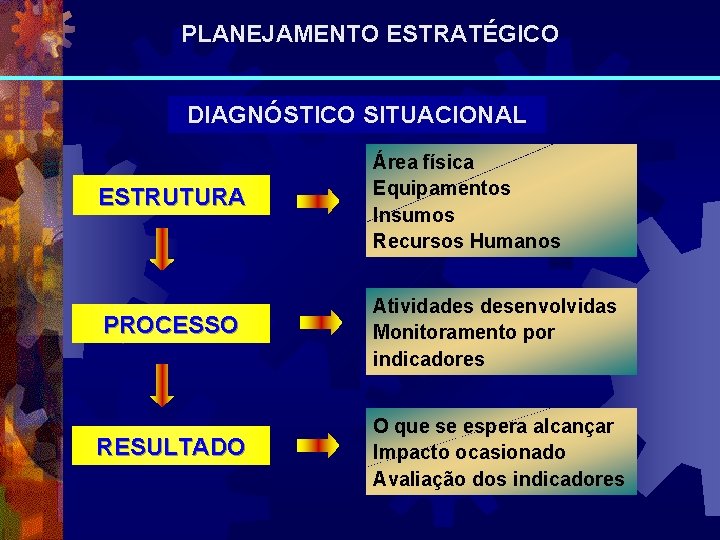 PLANEJAMENTO ESTRATÉGICO

DIAGNÓSTICO SITUACIONAL

ESTRUTURA

Área física
Equipamentos
Insumos
Recursos Humanos

PROCESSO

Atividades desenvolvidas
Monitoramento por indicadores

RESULTADO

O que se espera alcançar
Impacto ocasionado
Avaliação dos indicadores